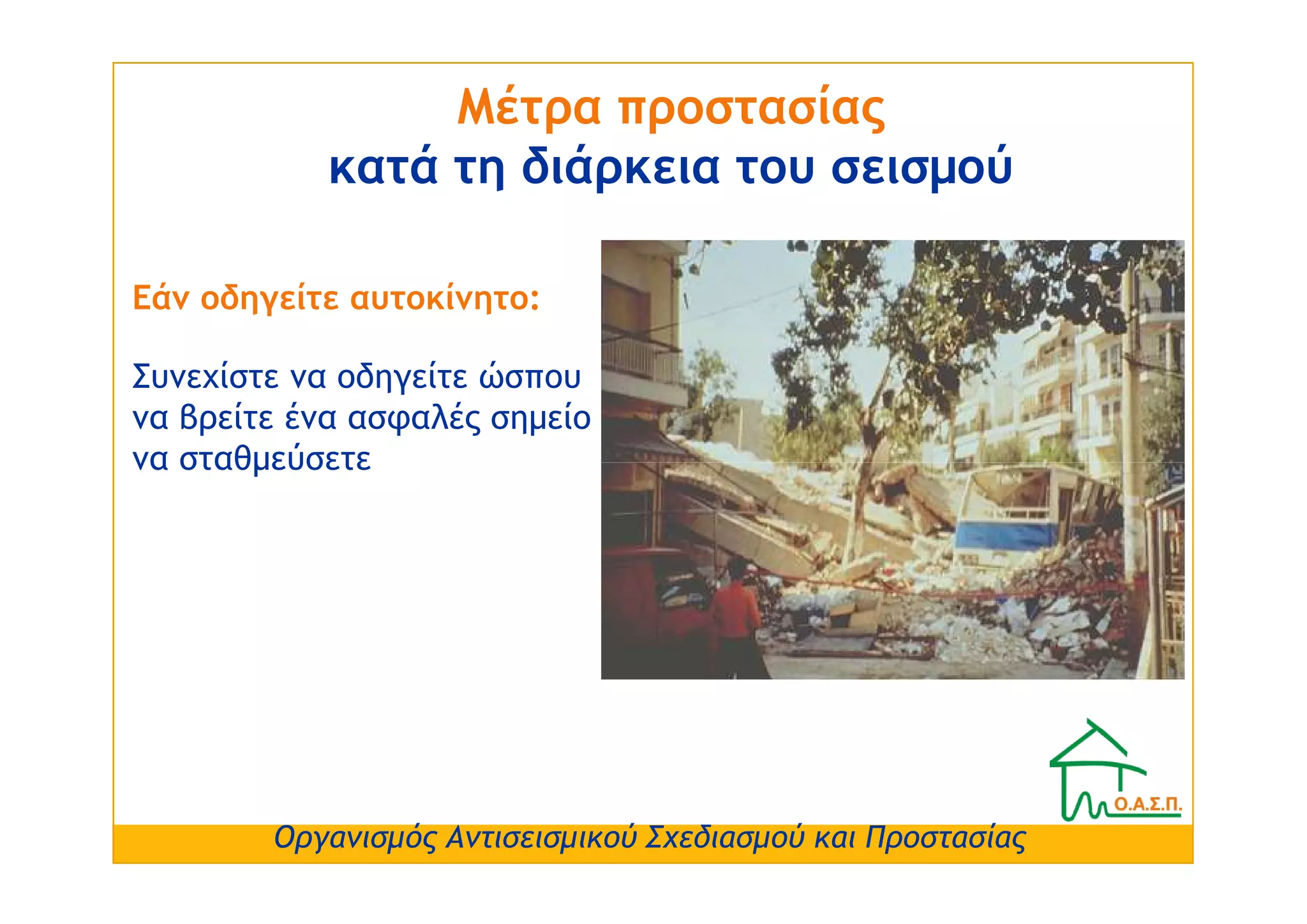 Μέτρα προστασίας
κατά τη διάρκεια του σεισμού

Εάν οδηγείτε αυτοκίνητο:

Συνεχίστε να οδηγείτε ώσπου να βρείτε ένα ασφαλές σημείο να σταθμεύσετε

Ο.Α.Σ.Π.

Οργανισμός Αντισεισμικού Σχεδιασμού και Προστασίας